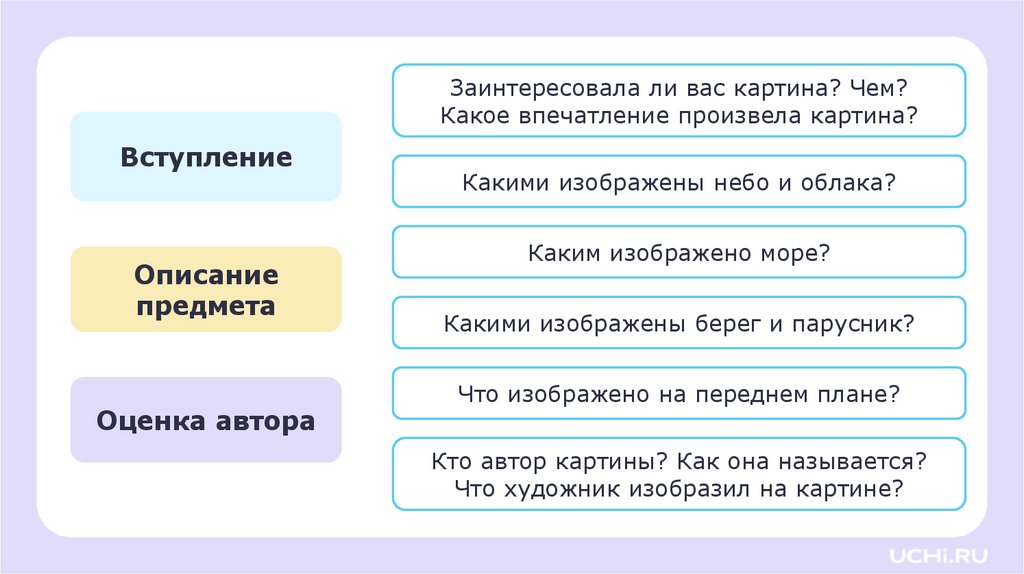 Вступление

Описание предмета

Оценка автора

Заинтересовала ли вас картина? Чем? Какое впечатление произвела картина?

Какими изображены небо и облака?

Каким изображено море?

Какими изображены берег и парусник?

Что изображено на переднем плане?

Кто автор картины? Как она называется? Что художник изобразил на картине?

UCHi.RU